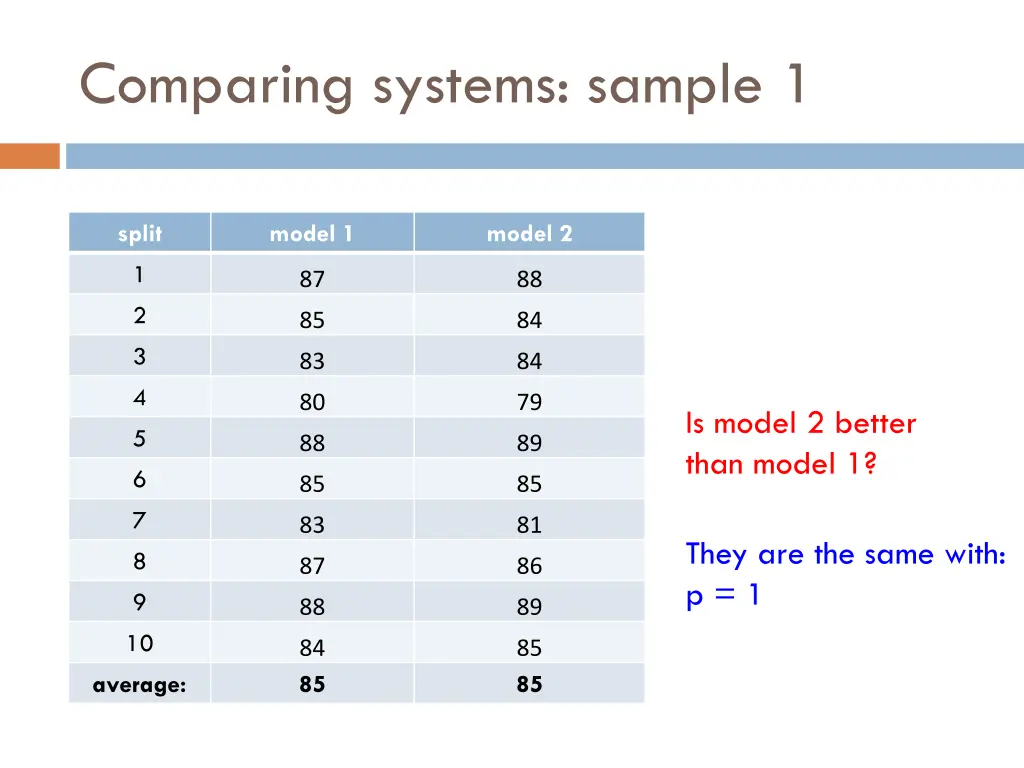 Comparing systems: sample 1

| split | model 1 | model 2 |
|---|---|---|
| 1 | 87 | 88 |
| 2 | 85 | 84 |
| 3 | 83 | 84 |
| 4 | 80 | 79 |
| 5 | 88 | 89 |
| 6 | 85 | 85 |
| 7 | 83 | 81 |
| 8 | 87 | 86 |
| 9 | 88 | 89 |
| 10 | 84 | 85 |
| average: | 85 | 85 |

Is model 2 better than model 1?

They are the same with: p = 1